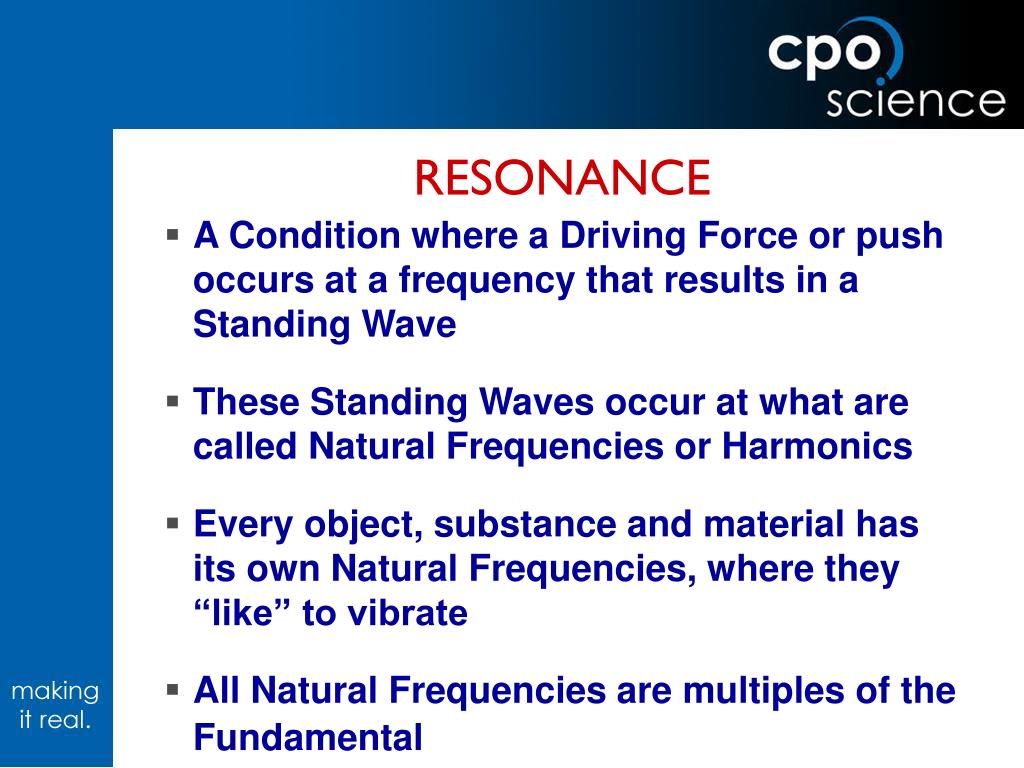 cpo science

RESONANCE

▪ A Condition where a Driving Force or push occurs at a frequency that results in a Standing Wave

▪ These Standing Waves occur at what are called Natural Frequencies or Harmonics

▪ Every object, substance and material has its own Natural Frequencies, where they “like” to vibrate

▪ All Natural Frequencies are multiples of the Fundamental

making it real.